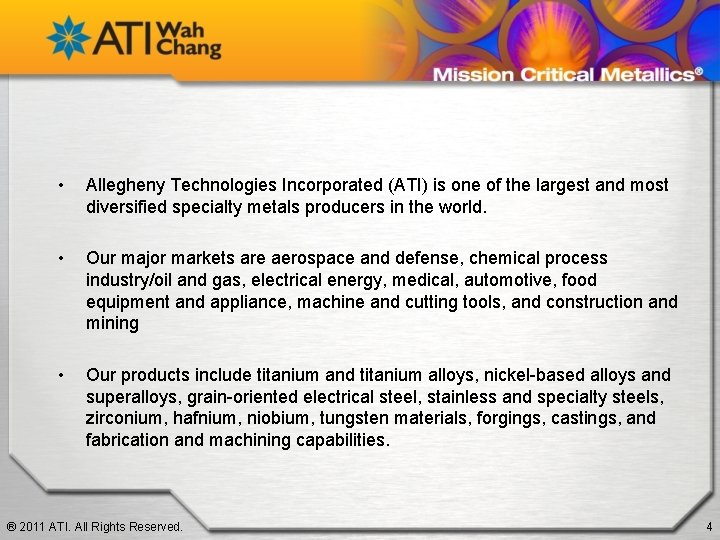 ATI Wah Chang

Mission Critical Metallics®

• Allegheny Technologies Incorporated (ATI) is one of the largest and most diversified specialty metals producers in the world.

• Our major markets are aerospace and defense, chemical process industry/oil and gas, electrical energy, medical, automotive, food equipment and appliance, machine and cutting tools, and construction and mining

• Our products include titanium and titanium alloys, nickel-based alloys and superalloys, grain-oriented electrical steel, stainless and specialty steels, zirconium, hafnium, niobium, tungsten materials, forgings, castings, and fabrication and machining capabilities.

® 2011 ATI. All Rights Reserved.

4